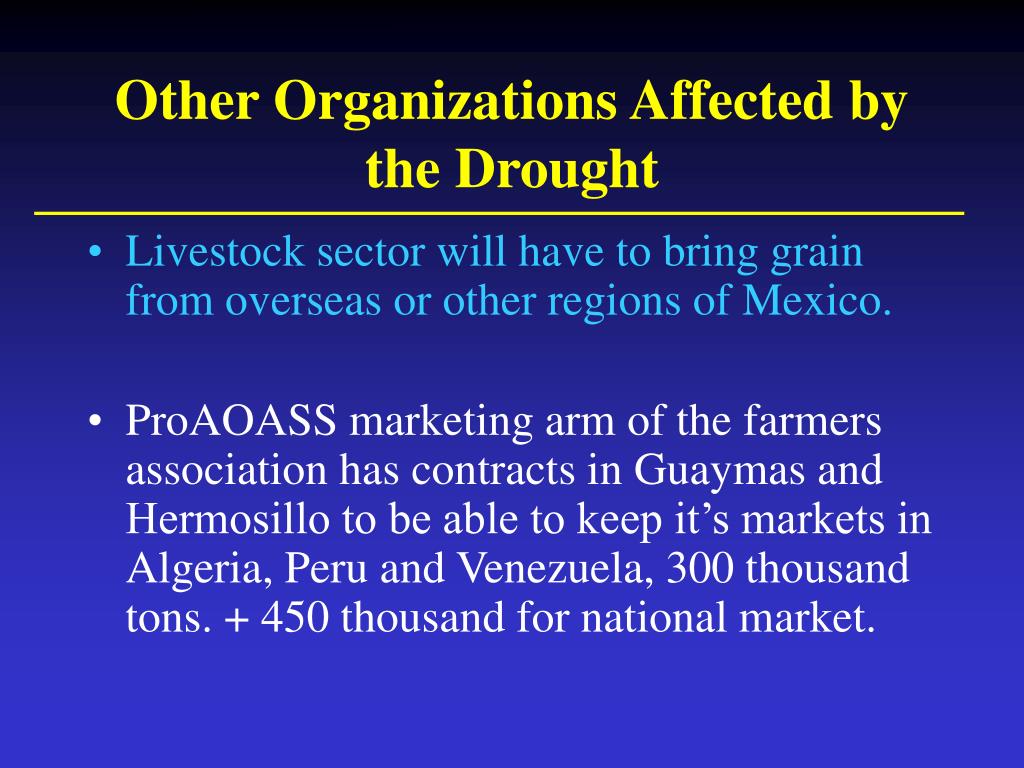 Other Organizations Affected by the Drought

• Livestock sector will have to bring grain from overseas or other regions of Mexico.

• ProAOASS marketing arm of the farmers association has contracts in Guaymas and Hermosillo to be able to keep it’s markets in Algeria, Peru and Venezuela, 300 thousand tons. + 450 thousand for national market.